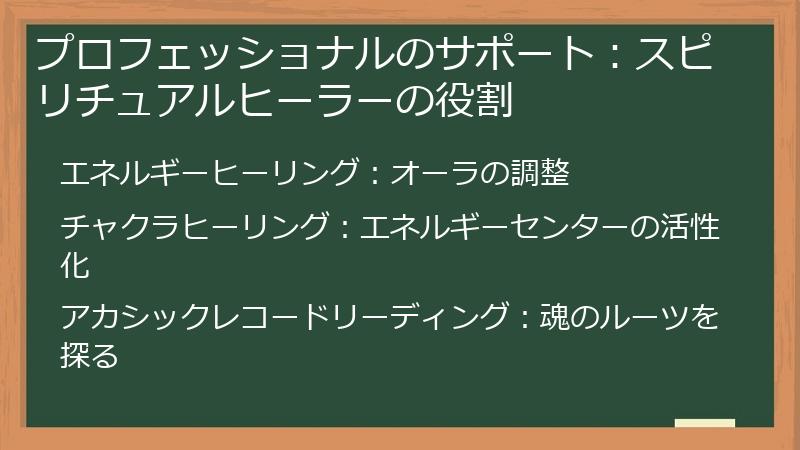 プロフェッショナルのサポート：スピリチュアルヒーラーの役割

エネルギーヒーリング：オーラの調整

チャクラヒーリング：エネルギーセンターの活性化

アカシックレコードリーディング：魂のルーツを探る